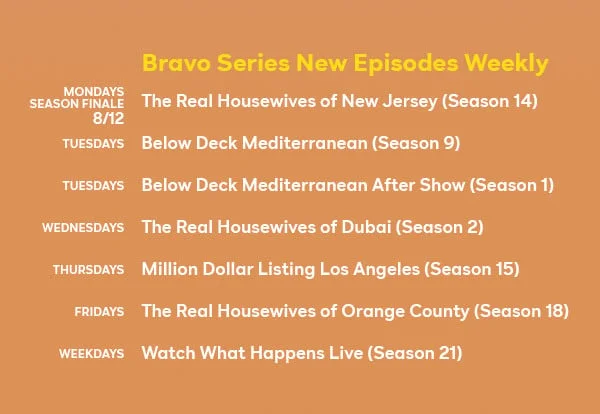 Bravo Series New Episodes Weekly

MONDAYS SEASON FINALE 8/12 The Real Housewives of New Jersey (Season 14)

TUESDAYS Below Deck Mediterranean (Season 9)

TUESDAYS Below Deck Mediterranean After Show (Season 1)

WEDNESDAYS The Real Housewives of Dubai (Season 2)

THURSDAYS Million Dollar Listing Los Angeles (Season 15)

FRIDAYS The Real Housewives of Orange County (Season 18)

WEEKDAYS Watch What Happens Live (Season 21)